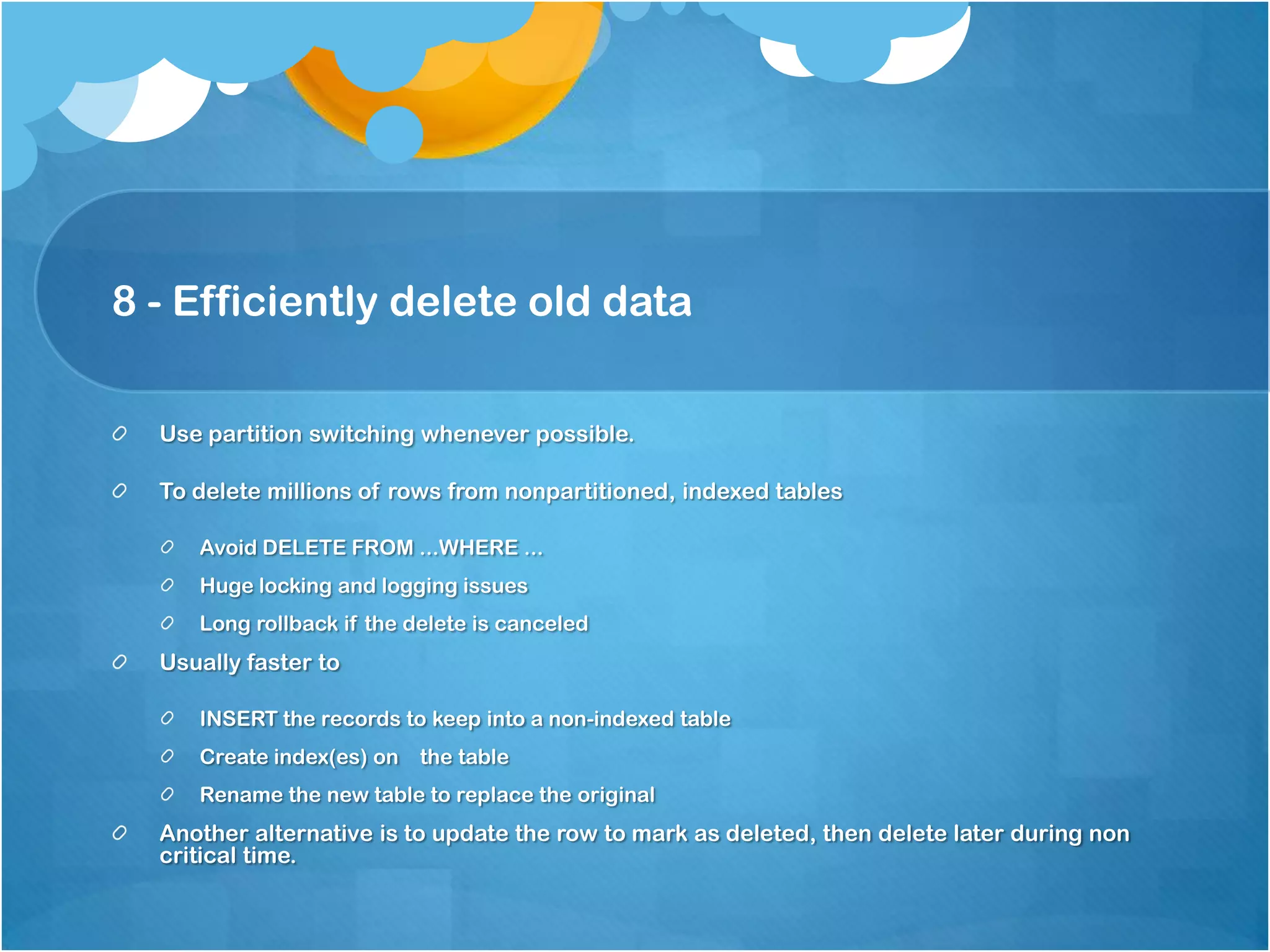 8 - Efficiently delete old data

Use partition switching whenever possible.

To delete millions of rows from nonpartitioned, indexed tables

Avoid DELETE FROM ...WHERE ...

Huge locking and logging issues

Long rollback if the delete is canceled

Usually faster to

INSERT the records to keep into a non-indexed table

Create index(es) on the table

Rename the new table to replace the original

Another alternative is to update the row to mark as deleted, then delete later during non critical time.